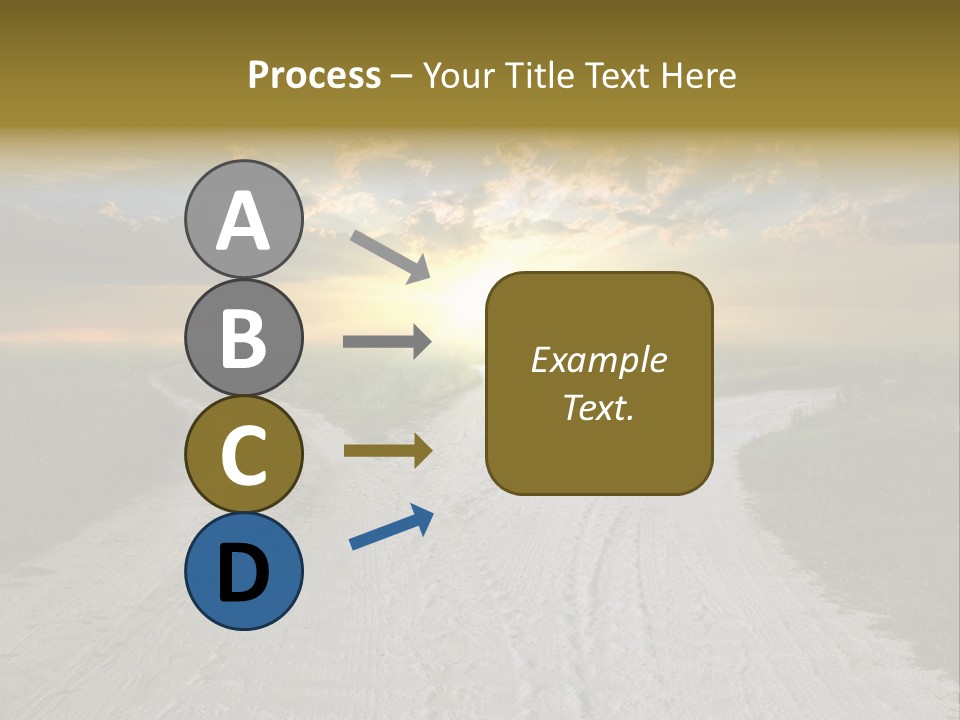 Process – Your Title Text Here

A

B

C

D

Example Text.